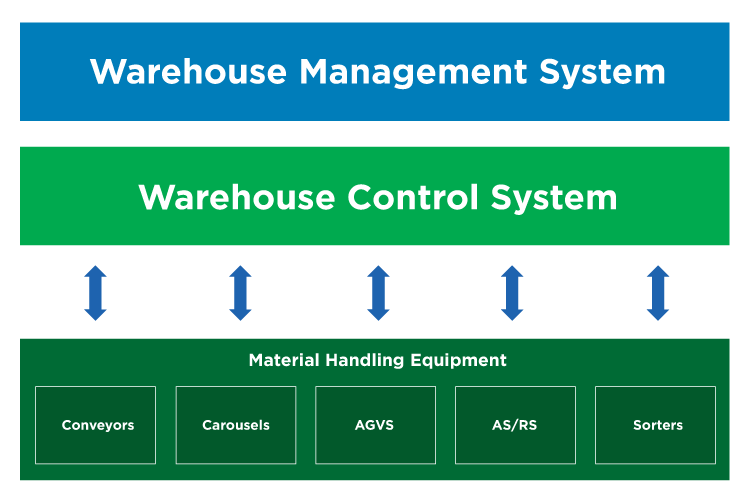 Warehouse Management System

Warehouse Control System

Material Handling Equipment

Conveyors

Carousels

AGVS

AS/RS

Sorters